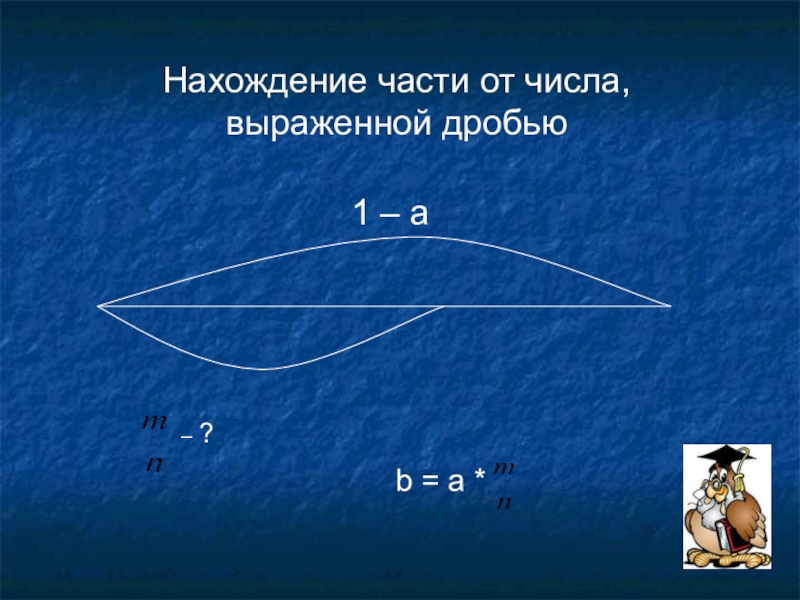 Нахождение части от числа, выраженной дробью

1 – a

$\frac{m}{n}$ – ?

b = a * $\frac{m}{n}$